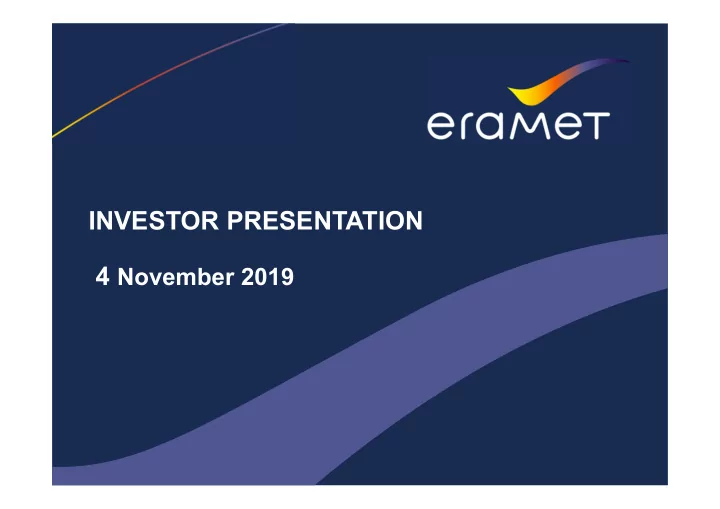 eramet

INVESTOR PRESENTATION

4 November 2019